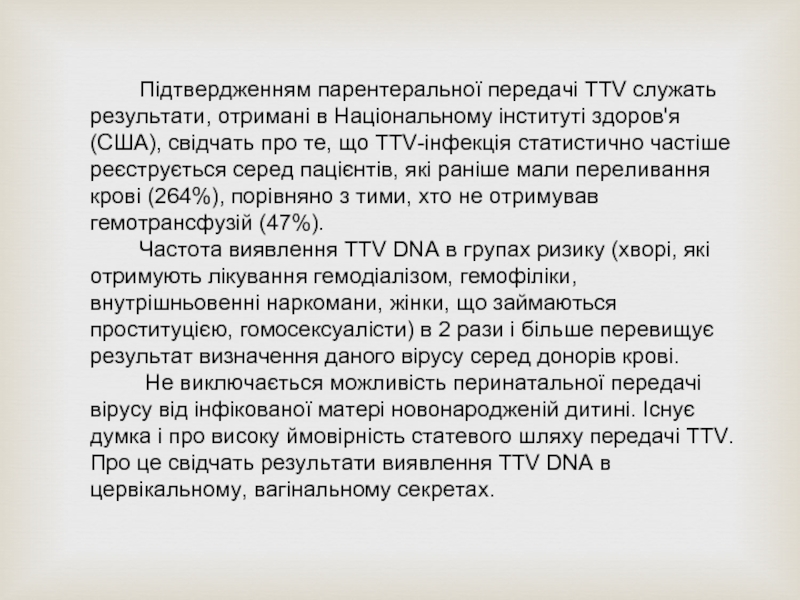 Підтвердженням парентеральної передачі TTV служать результати, отримані в Національному інституті здоров'я (США), свідчать про те, що TTV-інфекція статистично частіше реєструється серед пацієнтів, які раніше мали переливання крові (264%), порівняно з тими, хто не отримував гемотрансфузій (47%).

Частота виявлення TTV DNA в групах ризику (хворі, які отримують лікування гемодіалізом, гемофіліки, внутрішньовенні наркомани, жінки, що займаються проституцією, гомосексуалісти) в 2 рази і більше перевищує результат визначення даного вірусу серед донорів крові.

Не виключається можливість перинатальної передачі вірусу від інфікованої матері новонародженій дитині. Існує думка і про високу ймовірність статевого шляху передачі TTV. Про це свідчать результати виявлення TTV DNA в цервікальному, вагінальному секретах.